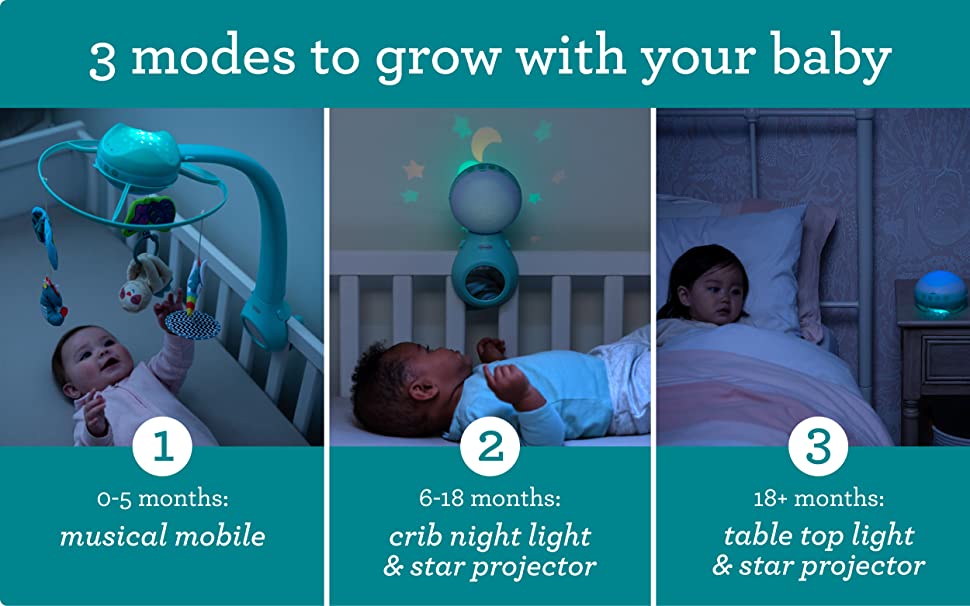 3 modes to grow with your baby

1
0-5 months:
musical mobile

2
6-18 months:
crib night light & star projector

3
18+ months:
table top light & star projector